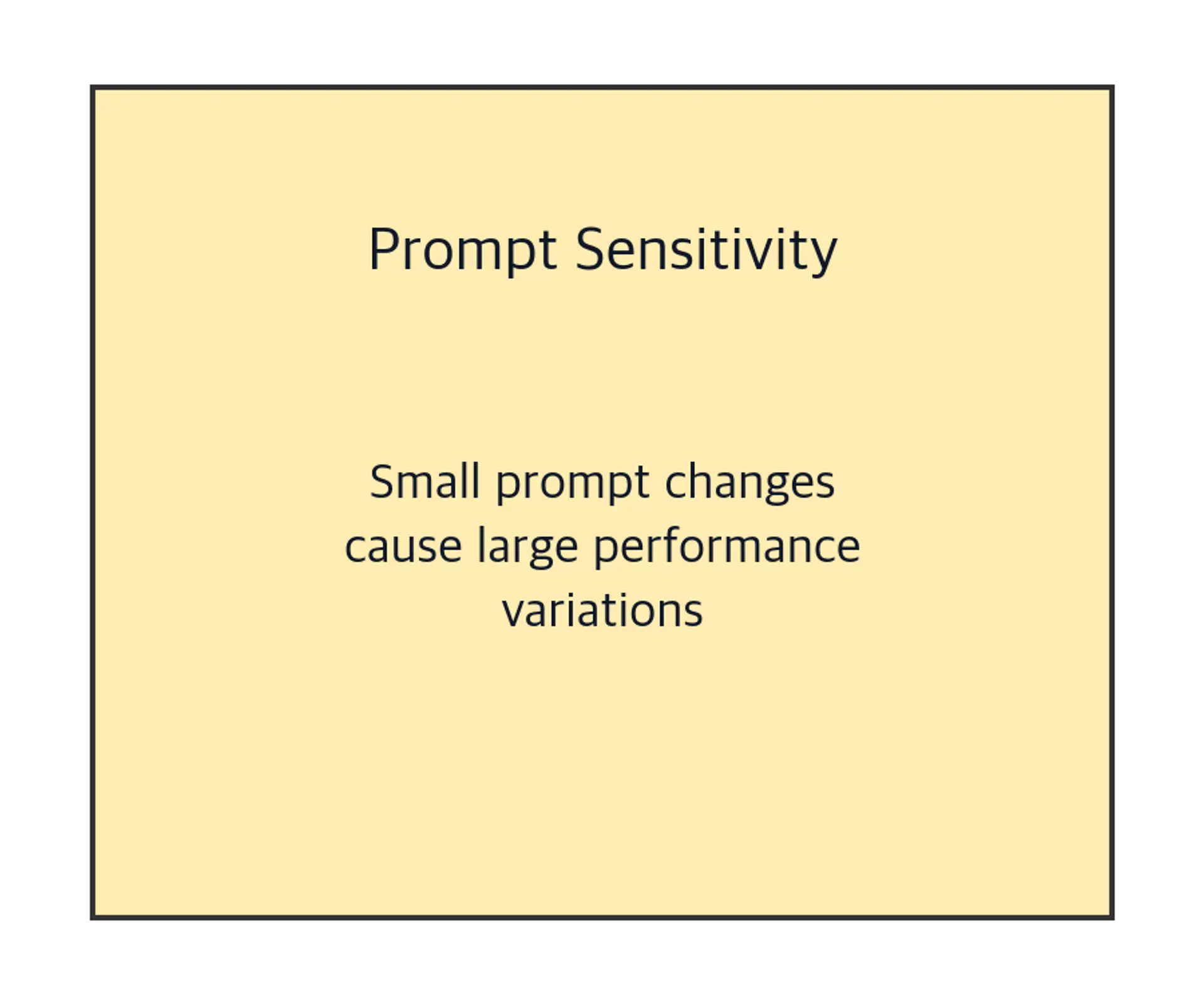 Prompt Sensitivity

Small prompt changes cause large performance variations